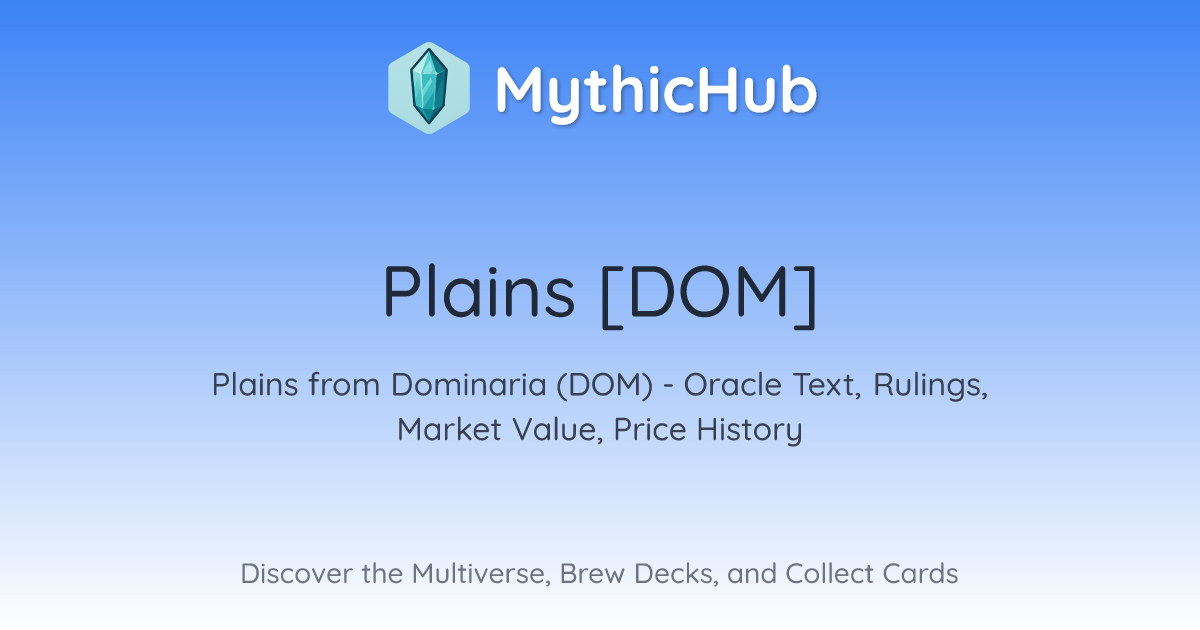 MythicHub

Plains [DOM]

Plains from Dominaria (DOM) - Oracle Text, Rulings, Market Value, Price History

Discover the Multiverse, Brew Decks, and Collect Cards